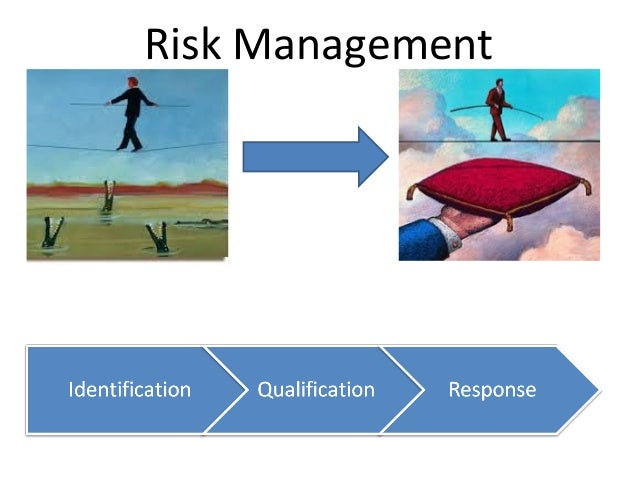 Risk Management

Identification

Qualification

Response